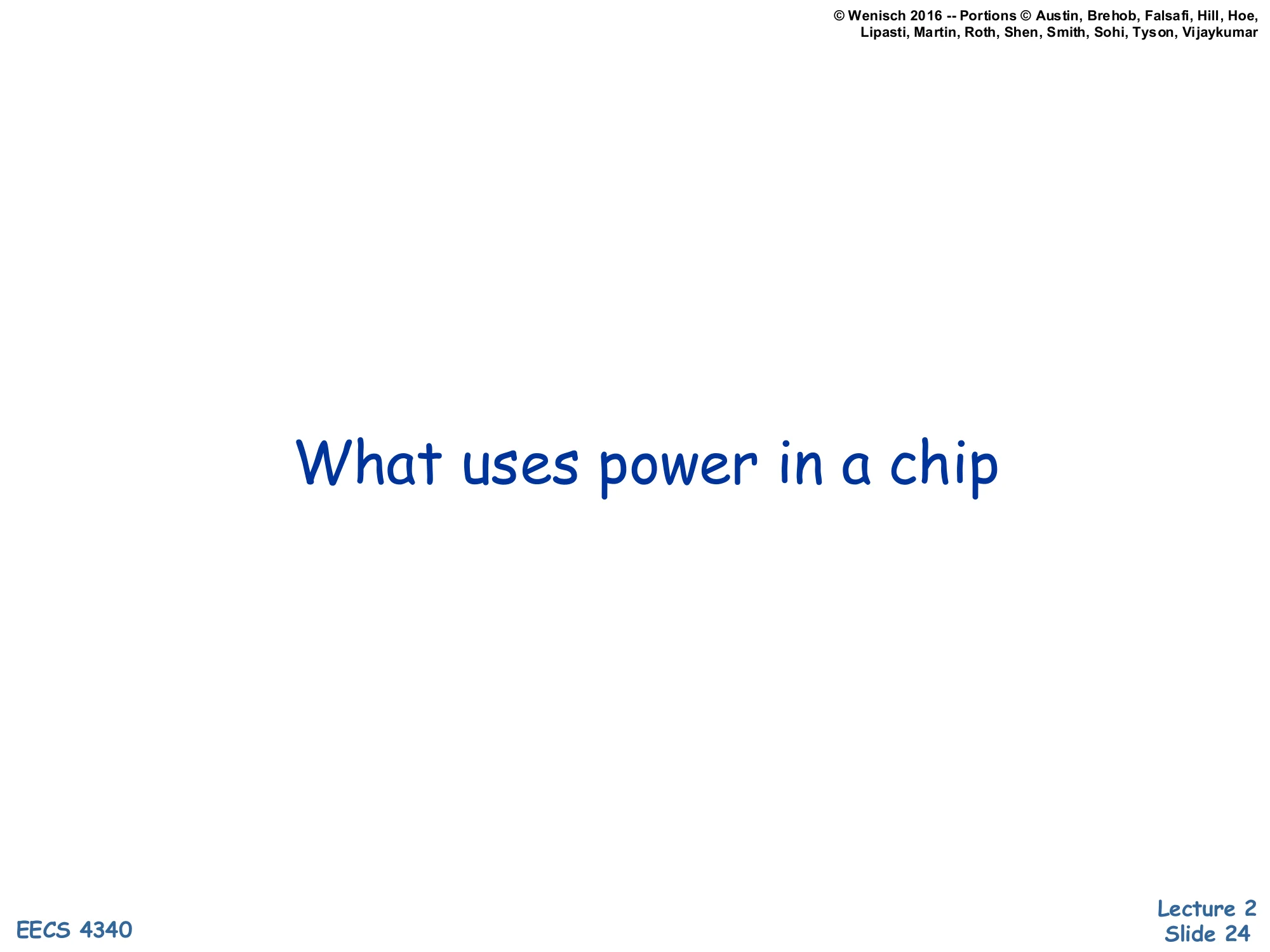 © Wenisch 2016 -- Portions © Austin, Brehob, Falsafi, Hill, Hoe, Lipasti, Martin, Roth, Shen, Smith, Sohi, Tyson, Vijaykumar

What uses power in a chip

EECS 4340

Lecture 2
Slide 24